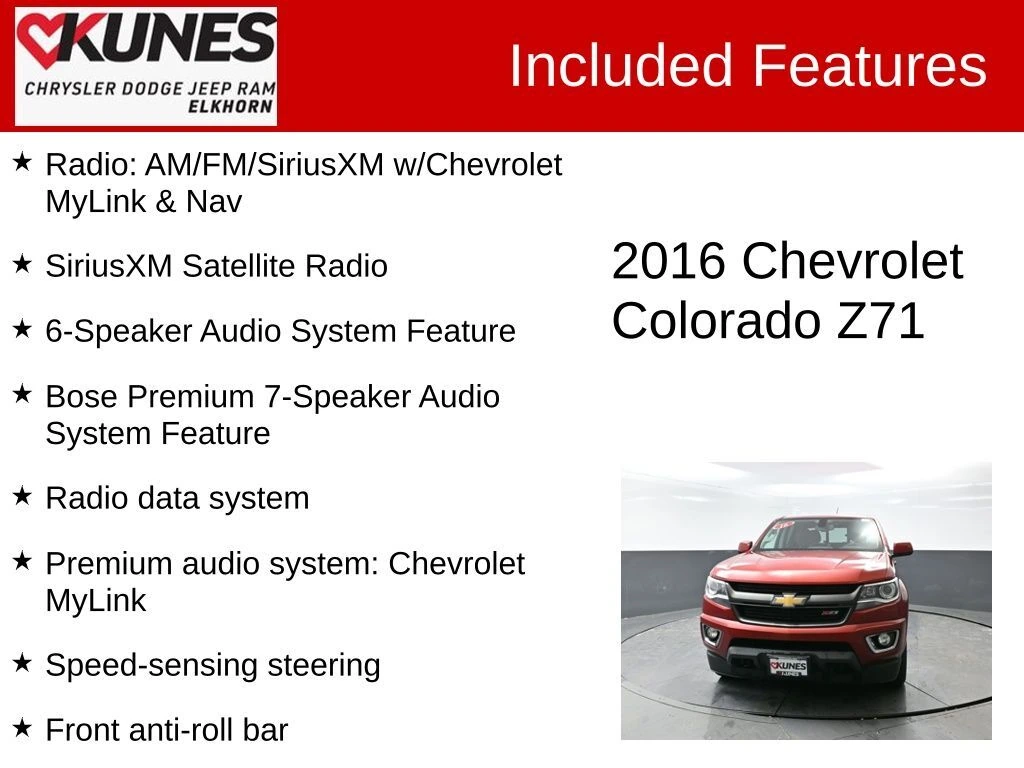 KUNES
CHRYSLER DODGE JEEP RAM
ELKHORN

Included Features

★ Radio: AM/FM/SiriusXM w/Chevrolet MyLink & Nav

★ SiriusXM Satellite Radio

★ 6-Speaker Audio System Feature

★ Bose Premium 7-Speaker Audio System Feature

★ Radio data system

★ Premium audio system: Chevrolet MyLink

★ Speed-sensing steering

★ Front anti-roll bar

2016 Chevrolet Colorado Z71

KUNES